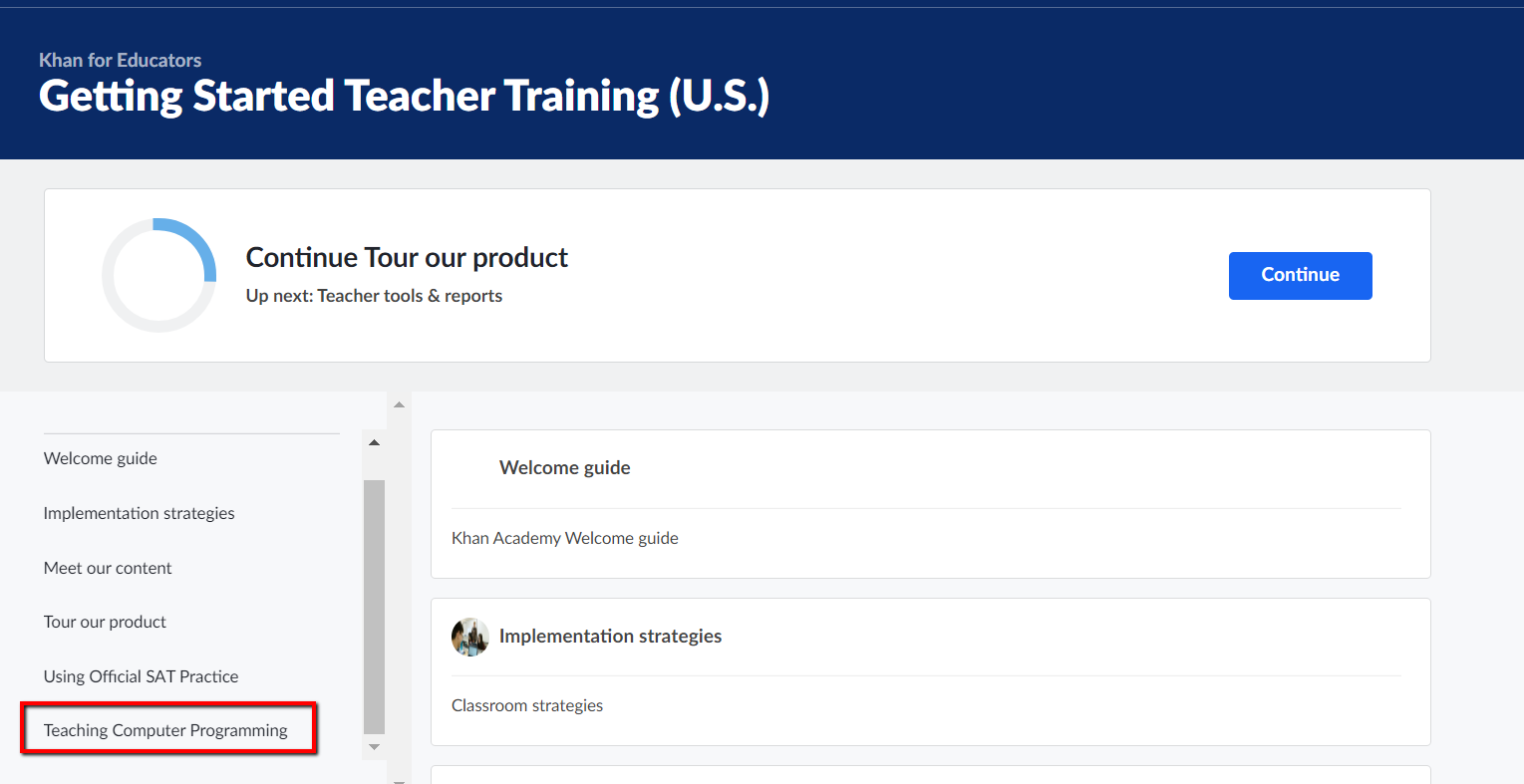 Khan for Educators
Getting Started Teacher Training (U.S.)

Continue Tour our product
Up next: Teacher tools & reports

Continue

Welcome guide
Implementation strategies
Meet our content
Tour our product
Using Official SAT Practice
Teaching Computer Programming

Welcome guide
Khan Academy Welcome guide

Implementation strategies
Classroom strategies